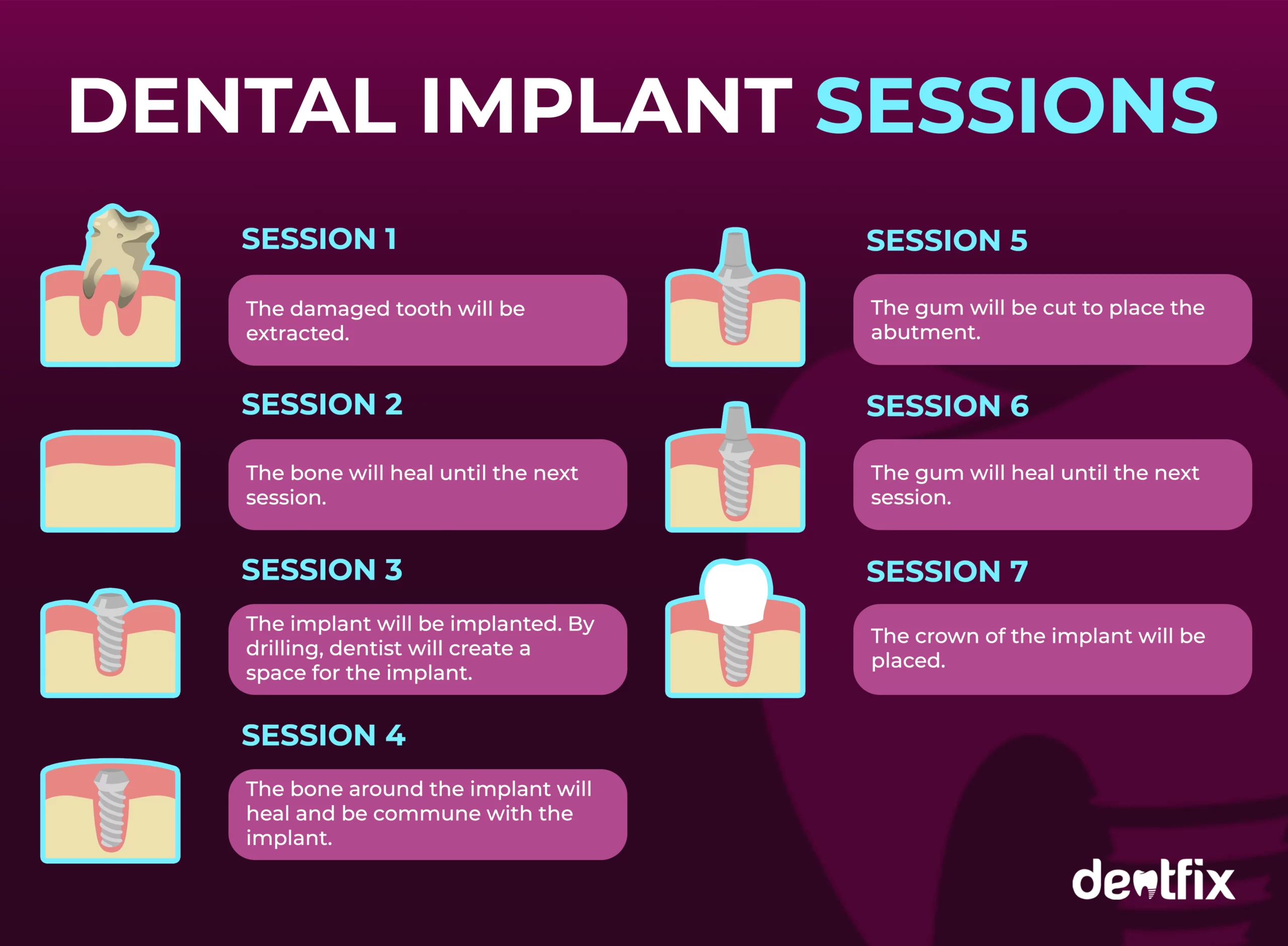 DENTAL IMPLANT SESSIONS

SESSION 1

The damaged tooth will be extracted.

SESSION 2

The bone will heal until the next session.

SESSION 3

The implant will be implanted. By drilling, dentist will create a space for the implant.

SESSION 4

The bone around the implant will heal and be commune with the implant.

SESSION 5

The gum will be cut to place the abutment.

SESSION 6

The gum will heal until the next session.

SESSION 7

The crown of the implant will be placed.

dentfix